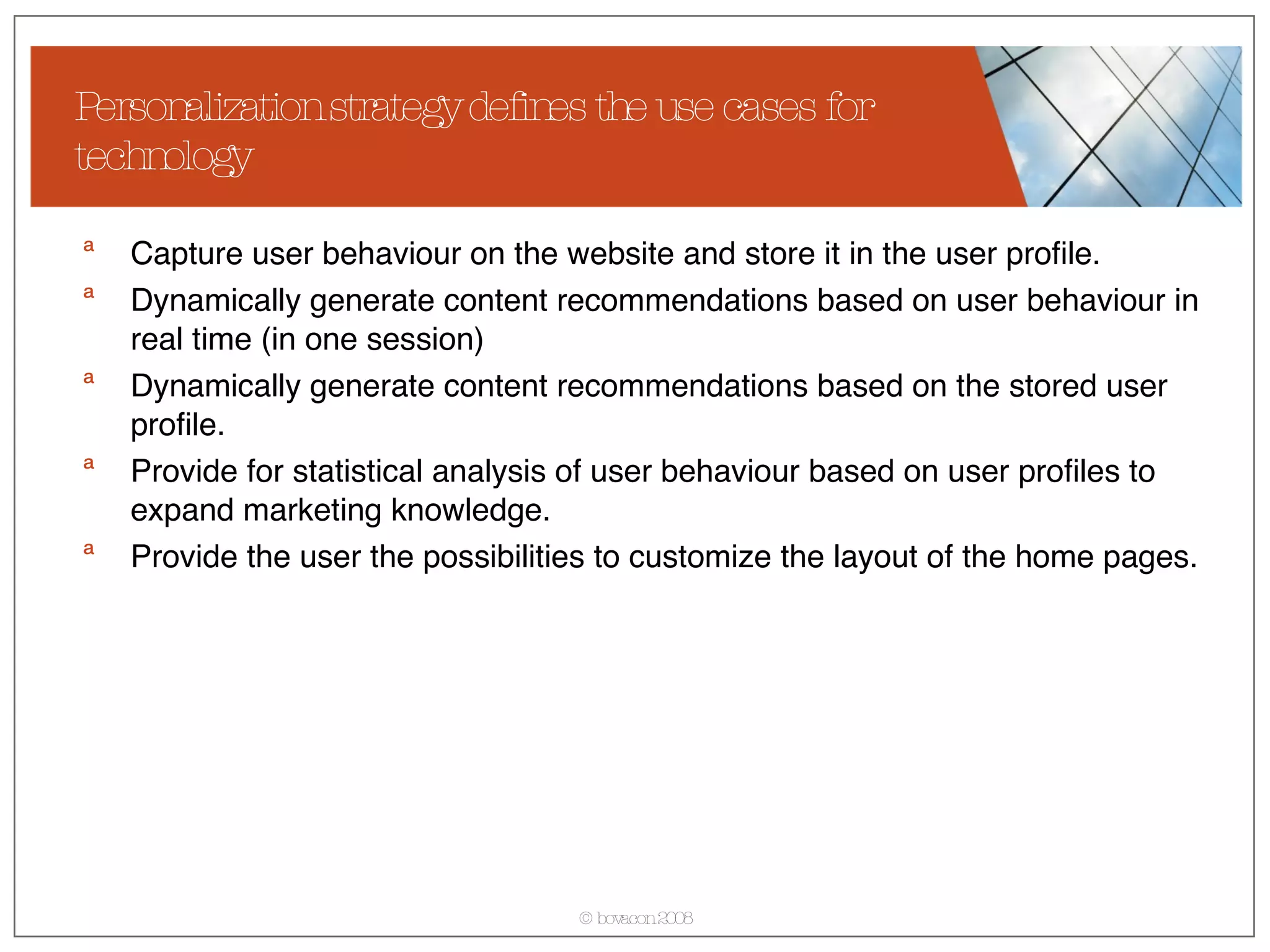 Personalization strategy defines the use cases for technology

a Capture user behaviour on the website and store it in the user profile.

a Dynamically generate content recommendations based on user behaviour in real time (in one session)

a Dynamically generate content recommendations based on the stored user profile.

a Provide for statistical analysis of user behaviour based on user profiles to expand marketing knowledge.

a Provide the user the possibilities to customize the layout of the home pages.

© bovacon 2008